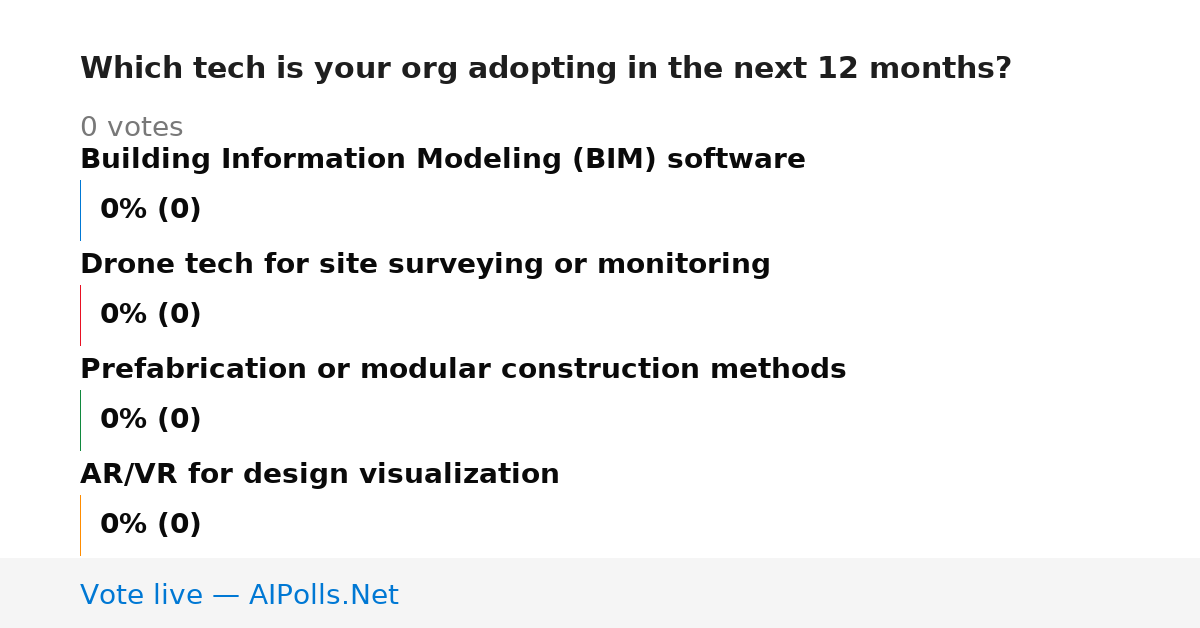 Which tech is your org adopting in the next 12 months?

0 votes

Building Information Modeling (BIM) software

0% (0)

Drone tech for site surveying or monitoring

0% (0)

Prefabrication or modular construction methods

0% (0)

AR/VR for design visualization

0% (0)

Vote live — AIPolls.Net